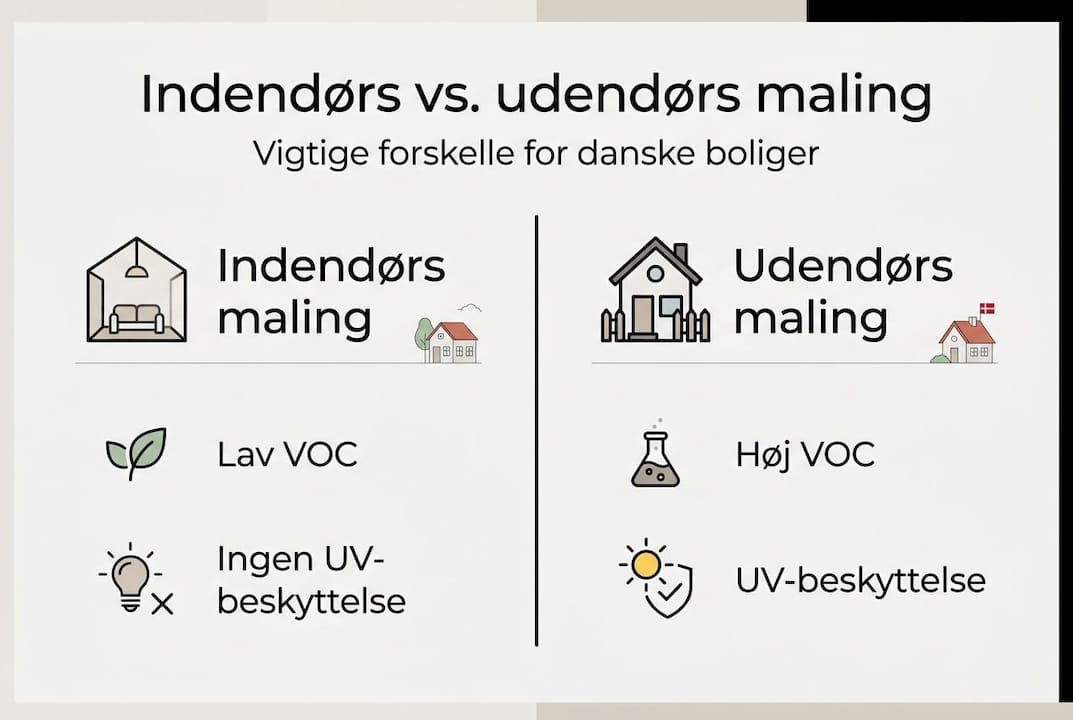 Indendørs vs. udendørs maling

Vigtige forskelle for danske boliger

Indendørs maling

Lav VOC

Ingen UV-beskyttelse

Udendørs maling

Høj VOC

UV-beskyttelse